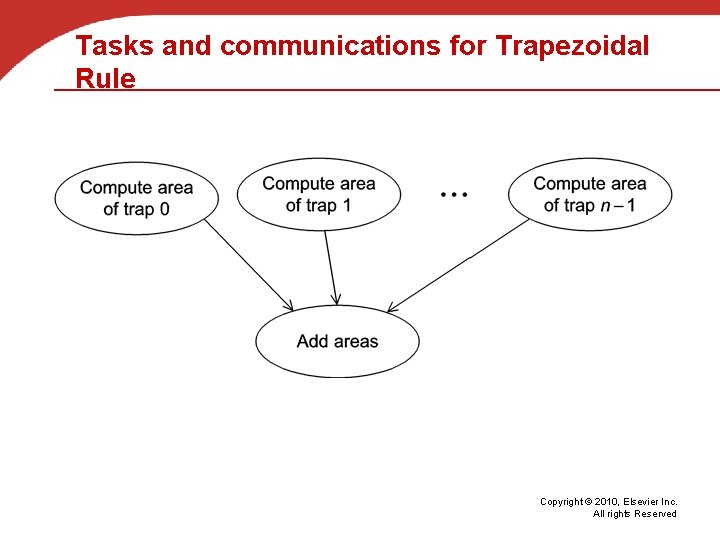 Tasks and communications for Trapezoidal Rule

Compute area of trap 0

Compute area of trap 1

...

Compute area of trap $n-1$

Add areas

Copyright © 2010, Elsevier Inc.
All rights Reserved